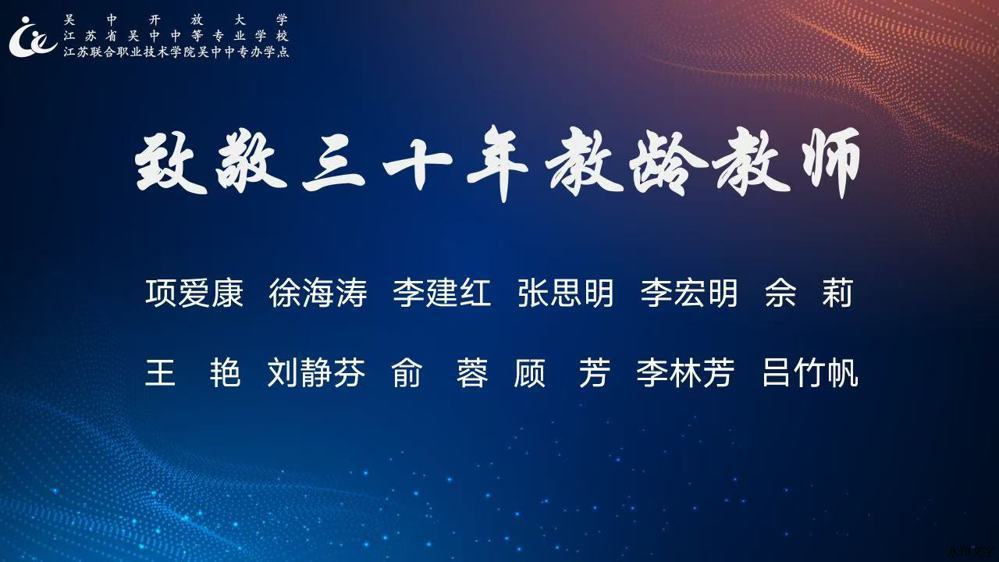 吴中开放大学
江苏省吴中中等专业学校
江苏联合职业技术学院吴中中专办学点

致敬三十年教龄教师

项爱康 徐海涛 李建红 张思明 李宏明 佘 莉

王 艳 刘静芬 俞 蓉 顾 芳 李林芳 吕竹帆